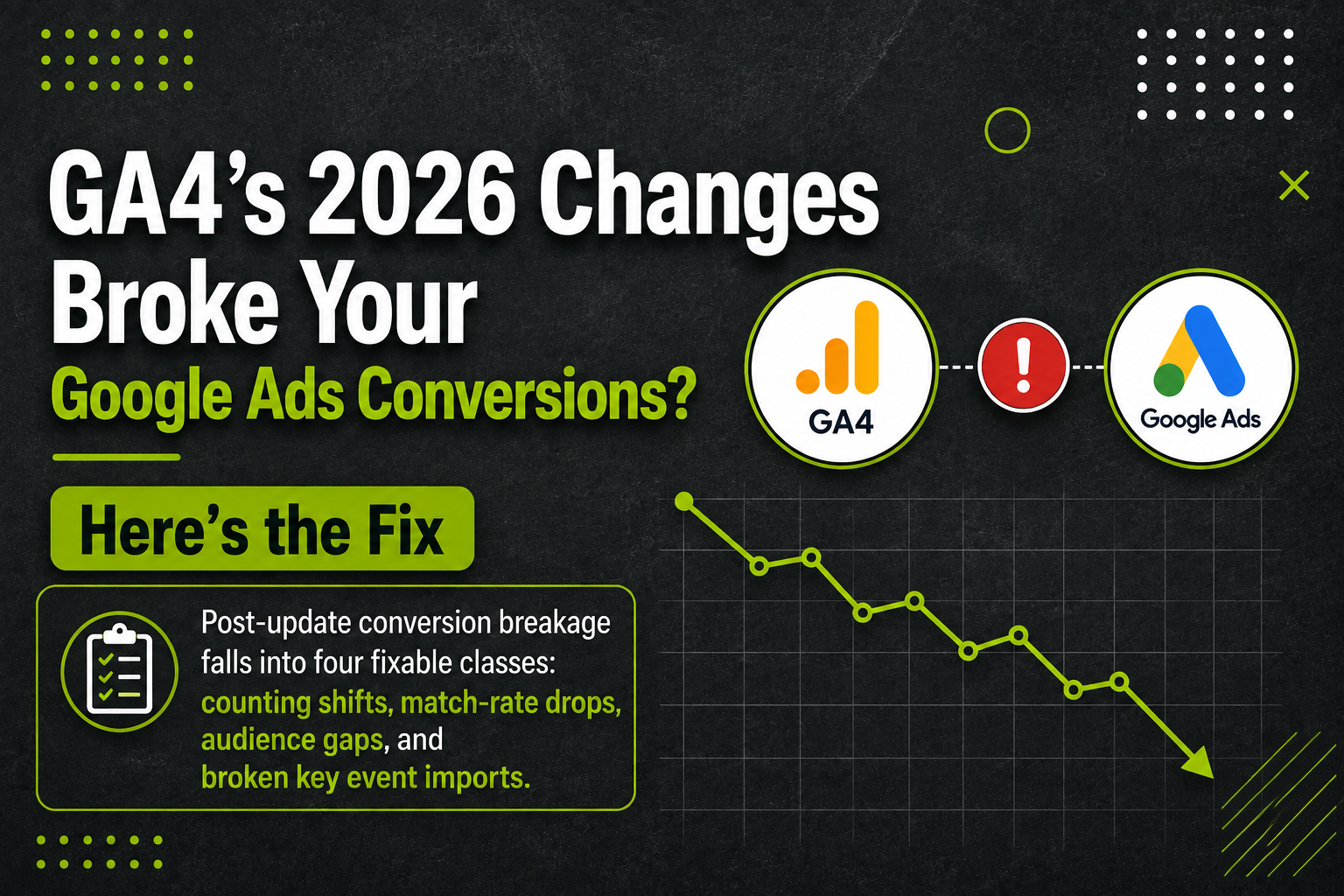 GA4's 2026 Changes Broke Your Google Ads Conversions?

Here's the Fix

Post-update conversion breakage falls into four fixable classes: counting shifts, match-rate drops, audience gaps, and broken key event imports.

GA4

!

Google Ads